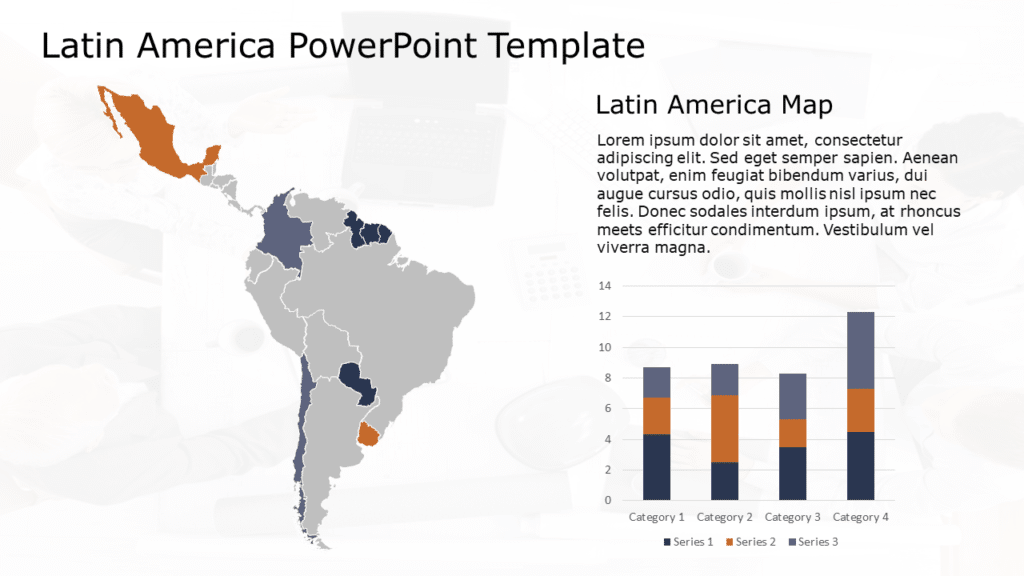 Latin America PowerPoint Template

Latin America Map

Lorem ipsum dolor sit amet, consectetur adipiscing elit. Sed eget semper sapien. Aenean volutpat, enim feugiat bibendum varius, dui augue cursus odio, quis mollis nisl ipsum nec felis. Donec sodales interdum ipsum, at rhoncus meets efficitur condimentum. Vestibulum vel viverra magna.

14
12
10
8
6
4
2
0

Category 1 Category 2 Category 3 Category 4

Series 1 Series 2 Series 3